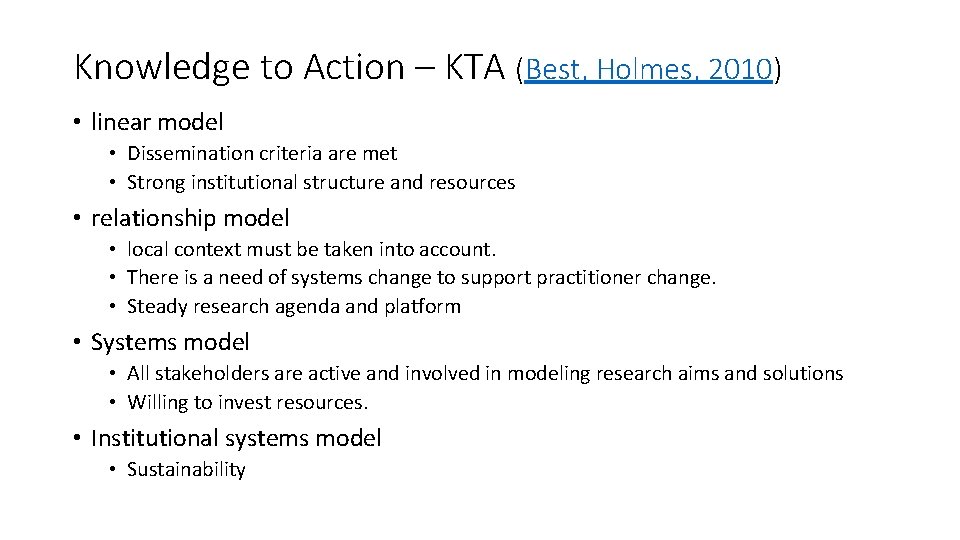 Knowledge to Action – KTA (Best, Holmes, 2010)

• linear model
  • Dissemination criteria are met
  • Strong institutional structure and resources

• relationship model
  • local context must be taken into account.
  • There is a need of systems change to support practitioner change.
  • Steady research agenda and platform

• Systems model
  • All stakeholders are active and involved in modeling research aims and solutions
  • Willing to invest resources.

• Institutional systems model
  • Sustainability